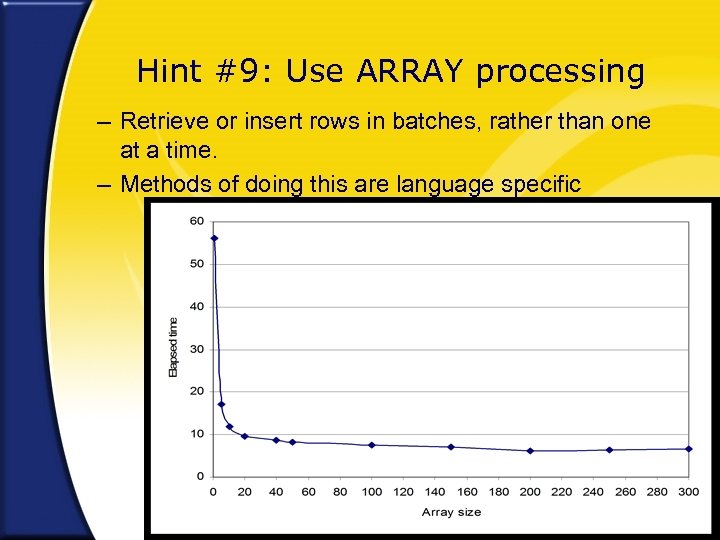 Hint #9: Use ARRAY processing

– Retrieve or insert rows in batches, rather than one at a time.

– Methods of doing this are language specific

60
50
40
30
20
10
0

Elapsed time

0 20 40 60 80 100 120 140 160 180 200 220 240 260 280 300

Array size